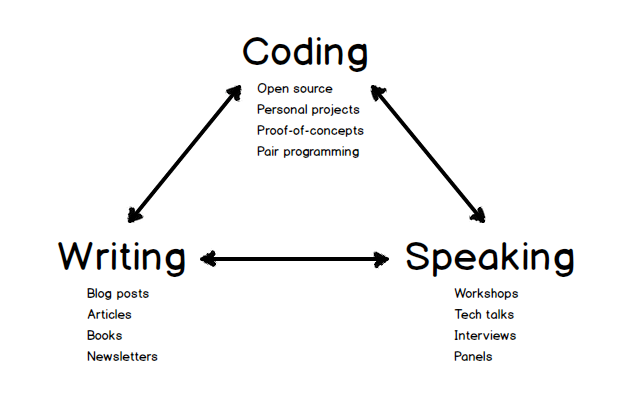 Coding

Open source
Personal projects
Proof-of-concepts
Pair programming

Writing

Blog posts
Articles
Books
Newsletters

Speaking

Workshops
Tech talks
Interviews
Panels